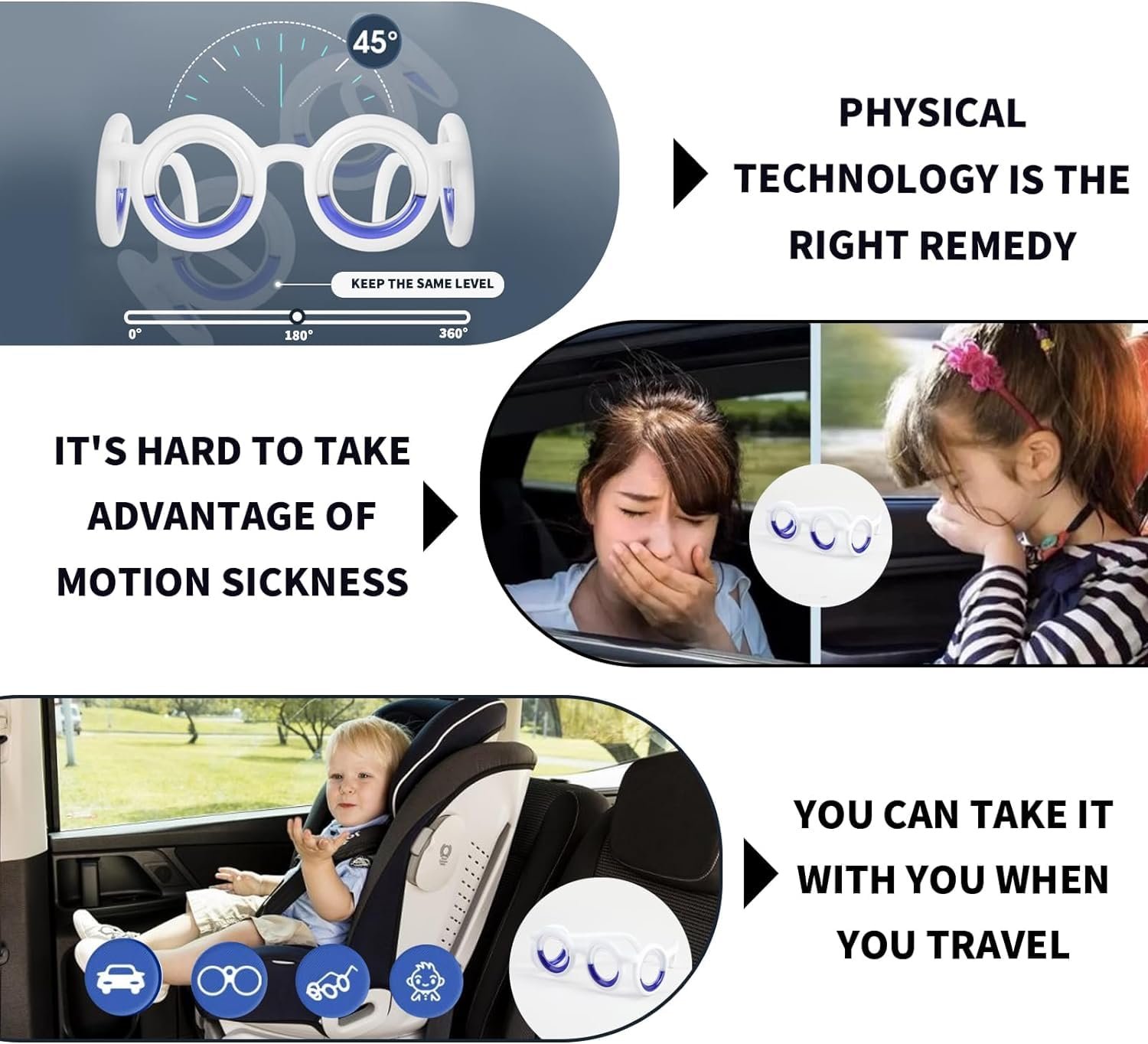 45°

KEEP THE SAME LEVEL

0°

180°

360°

PHYSICAL TECHNOLOGY IS THE RIGHT REMEDY

IT'S HARD TO TAKE ADVANTAGE OF MOTION SICKNESS

YOU CAN TAKE IT WITH YOU WHEN YOU TRAVEL